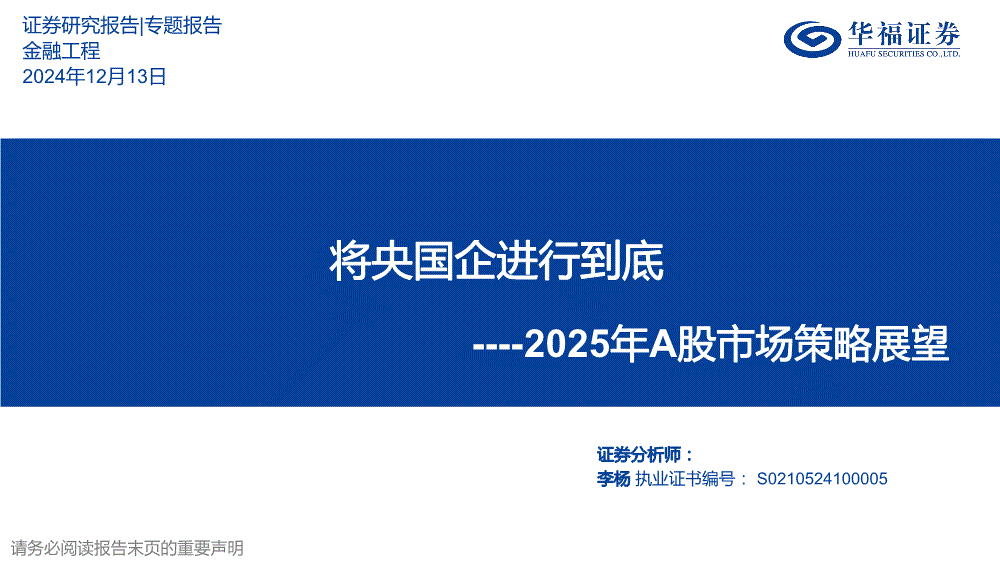 证券研究报告|专题报告
金融工程
2024年12月13日

华福证券
HUAFU SECURITIES CO.,LTD.

将央国企进行到底

----2025年A股市场策略展望

证券分析师：
李杨 执业证书编号： S0210524100005

请务必阅读报告末页的重要声明